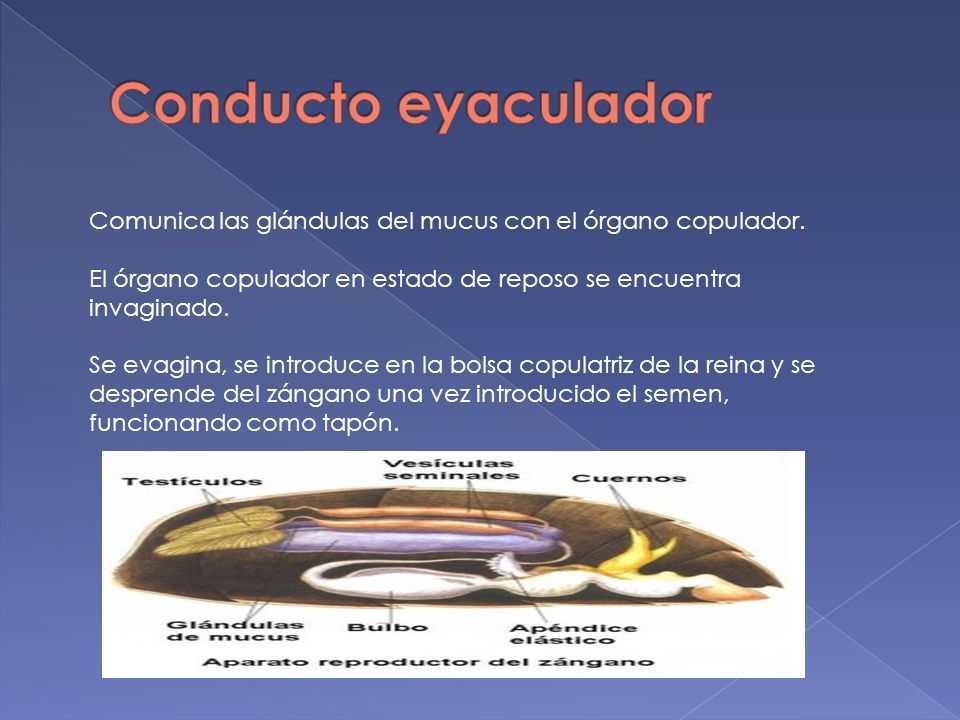 Conducto eyaculador

Comunica las glándulas del mucus con el órgano copulador.

El órgano copulador en estado de reposo se encuentra invaginado.

Se evagina, se introduce en la bolsa copulatriz de la reina y se desprende del zángano una vez introducido el semen, funcionando como tapón.

Testículos
Vesículas seminales
Cuernos
Glándulas de mucus
Bulbo
Apéndice elástico
Aparato reproductor del zángano